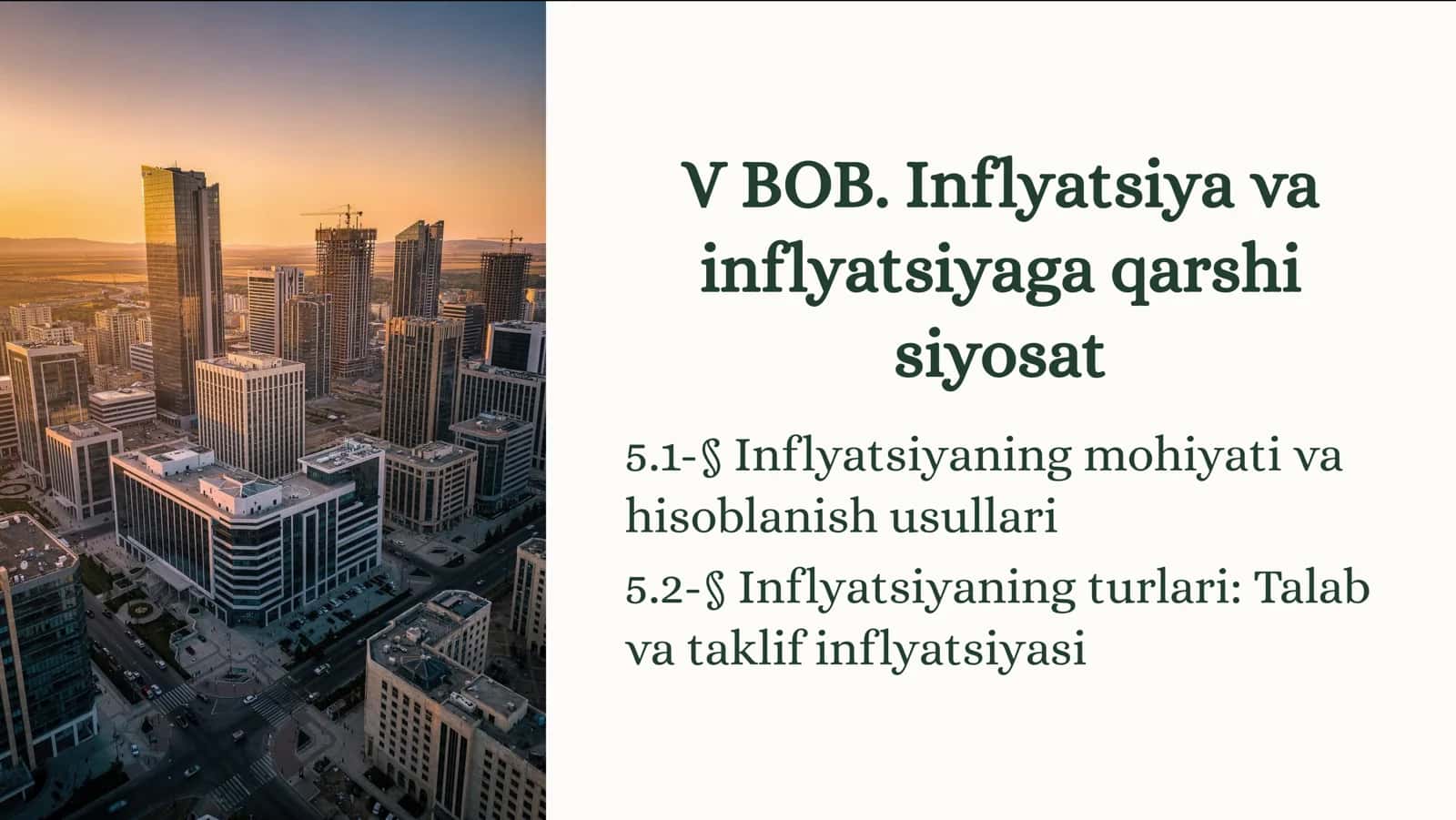 V BOB. Inflyatsiya va inflyatsiyaga qarshi siyosat

5.1-§ Inflyatsiyaning mohiyati va hisoblanish usullari

5.2-§ Inflyatsiyaning turlari: Talab va taklif inflyatsiyasi